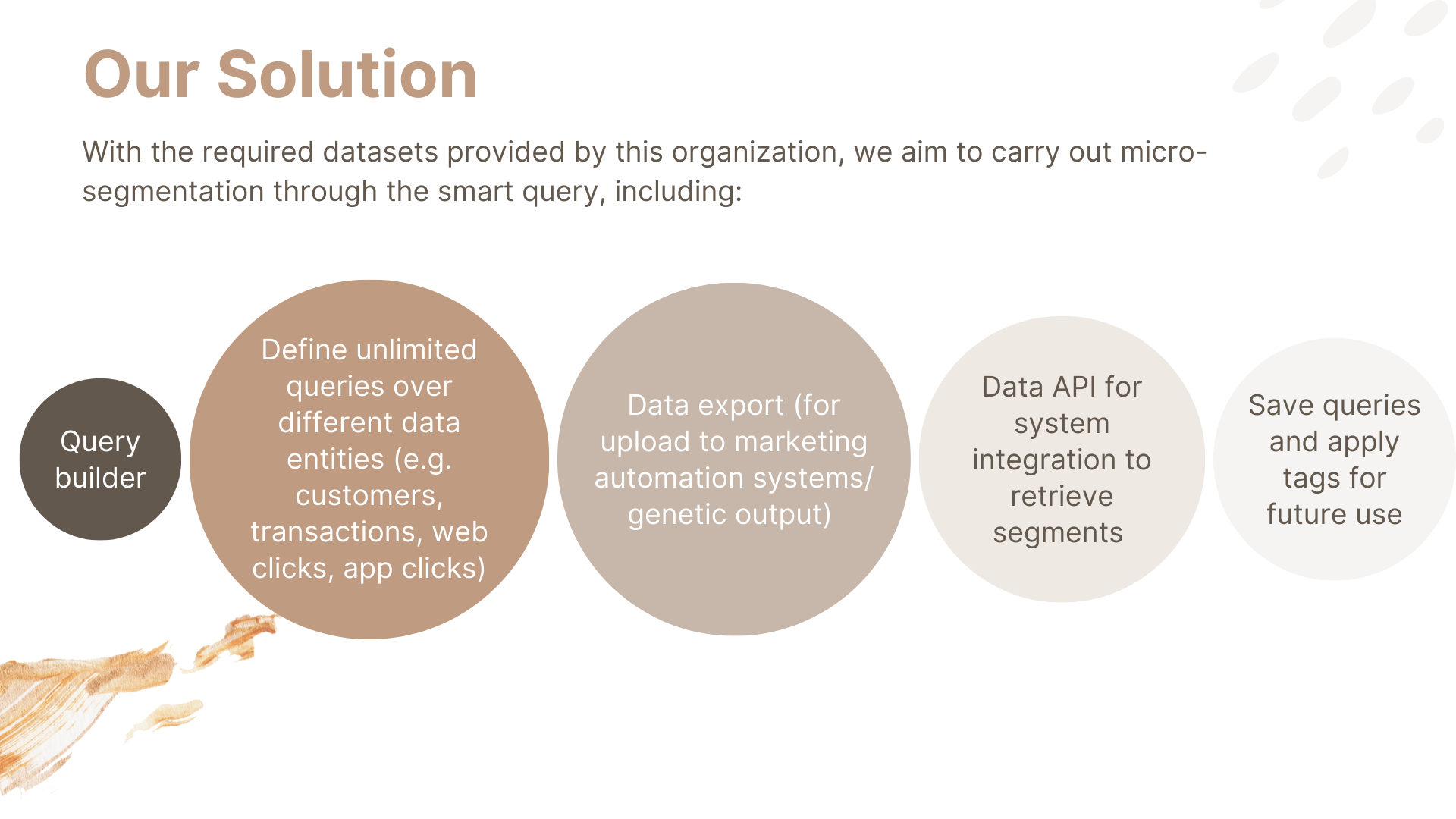 Our Solution

With the required datasets provided by this organization, we aim to carry out micro-segmentation through the smart query, including:

Query builder

Define unlimited queries over different data entities (e.g. customers, transactions, web clicks, app clicks)

Data export (for upload to marketing automation systems/ genetic output)

Data API for system integration to retrieve segments

Save queries and apply tags for future use